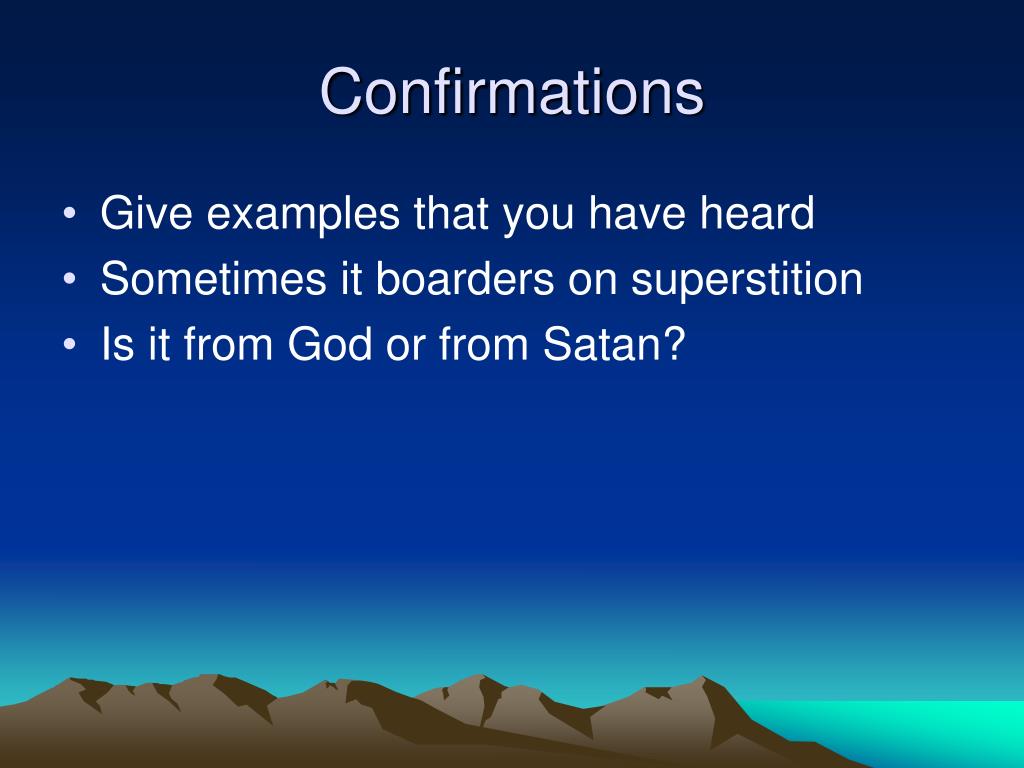 Confirmations

• Give examples that you have heard
• Sometimes it boarders on superstition
• Is it from God or from Satan?